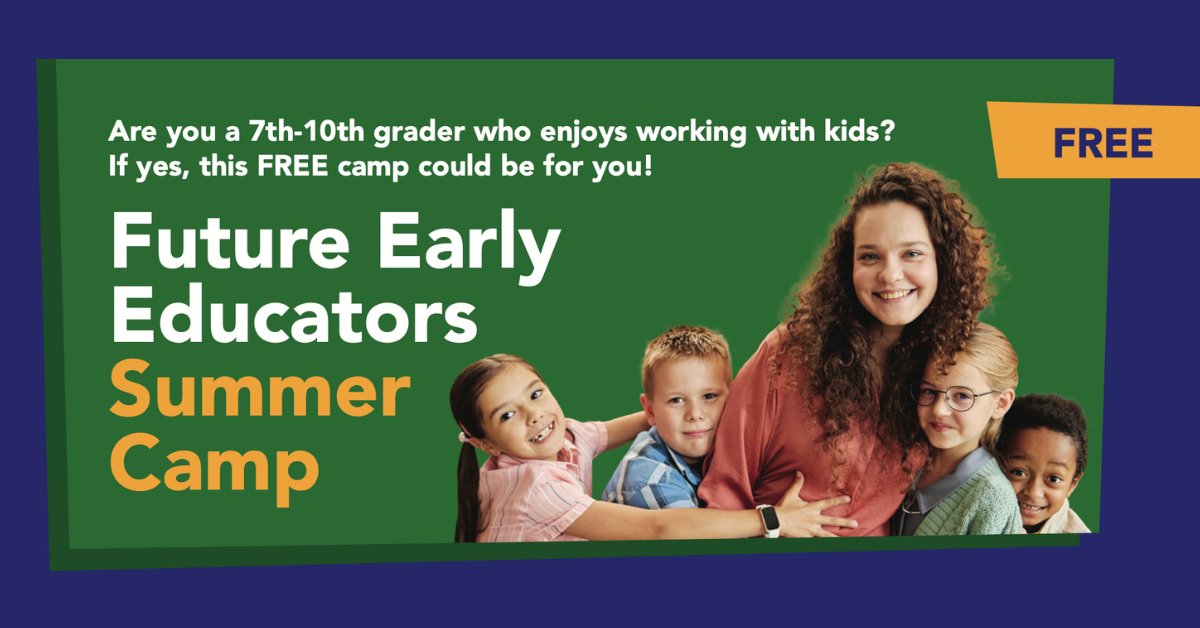 Are you a 7th-10th grader who enjoys working with kids?
If yes, this FREE camp could be for you!

FREE

Future Early Educators
Summer Camp